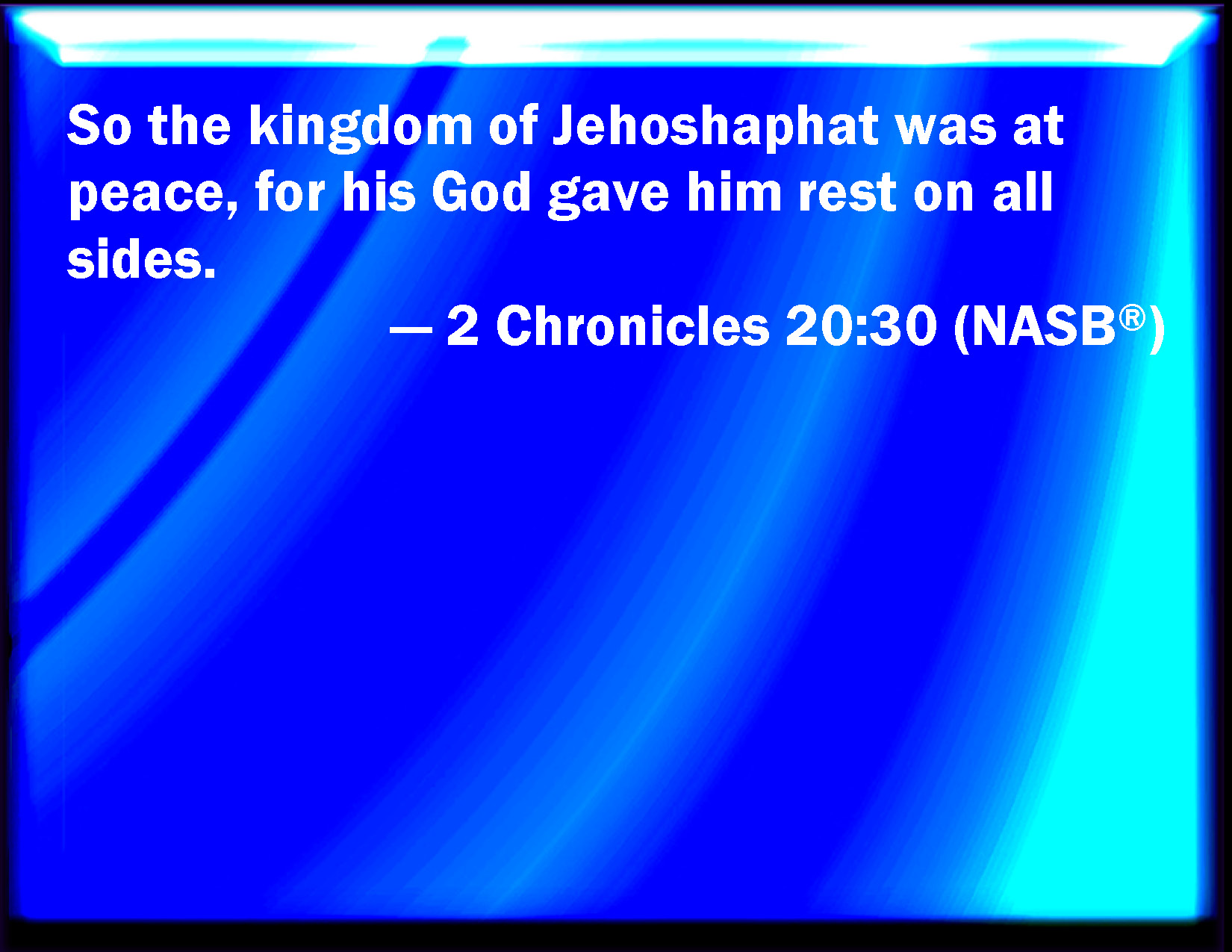 So the kingdom of Jehoshaphat was at peace, for his God gave him rest on all sides.

— 2 Chronicles 20:30 (NASB®)